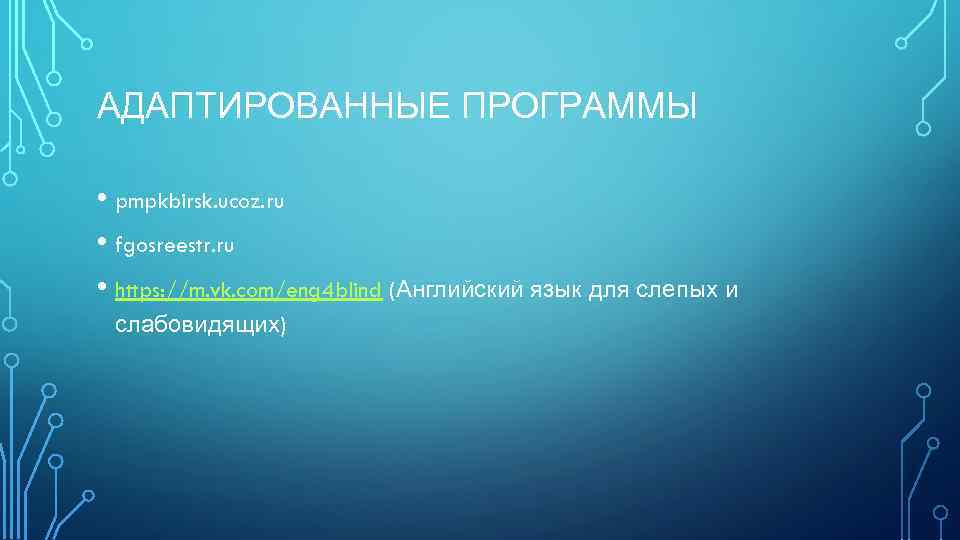 АДАПТИРОВАННЫЕ ПРОГРАММЫ

• pmpkbirsk.ucoz.ru

• fgosreestr.ru

• https://m.vk.com/eng4blind (Английский язык для слепых и слабовидящих)